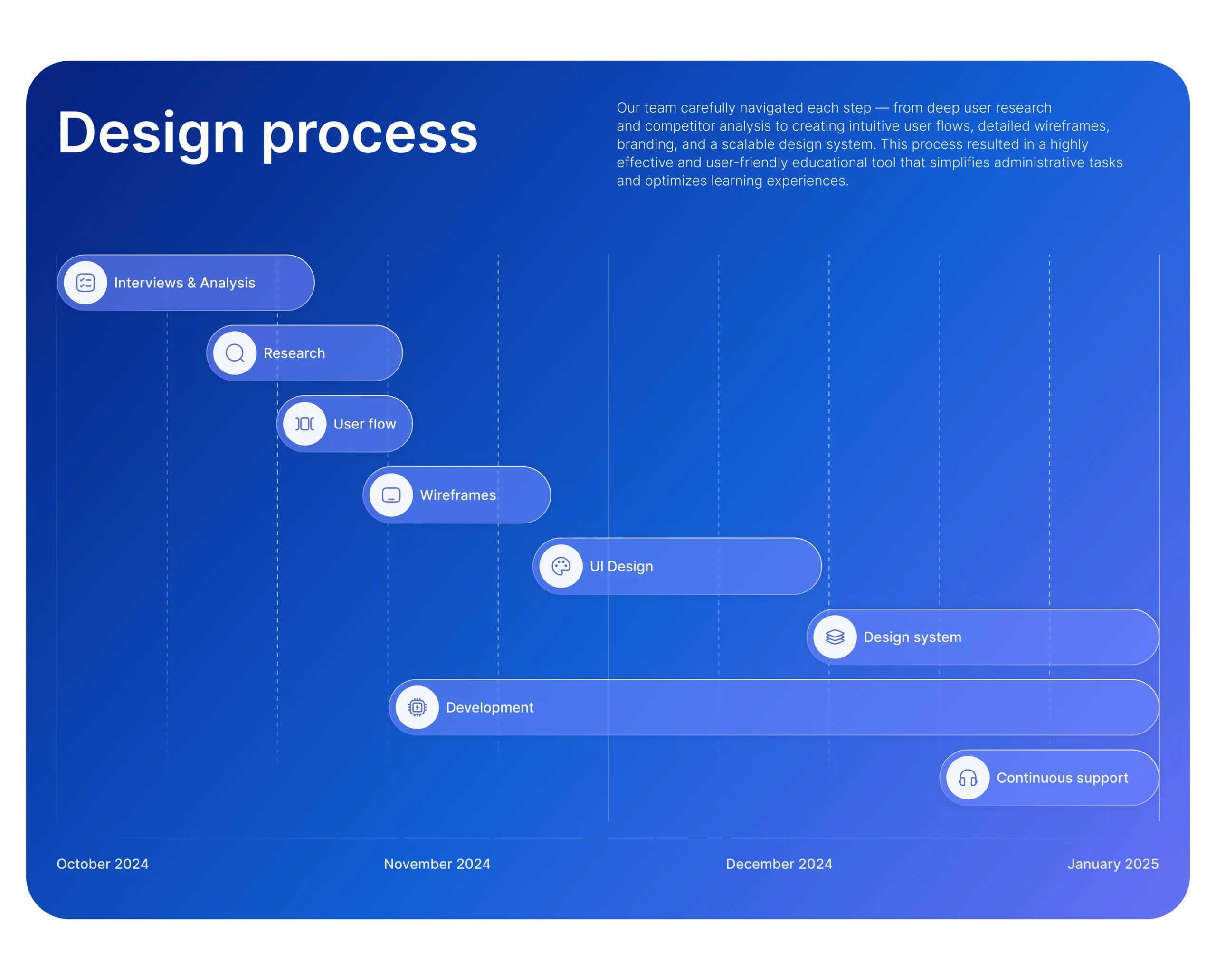 Design process

Our team carefully navigated each step — from deep user research and competitor analysis to creating intuitive user flows, detailed wireframes, branding, and a scalable design system. This process resulted in a highly effective and user-friendly educational tool that simplifies administrative tasks and optimizes learning experiences.

Interviews & Analysis

Research

User flow

Wireframes

UI Design

Design system

Development

Continuous support

October 2024

November 2024

December 2024

January 2025